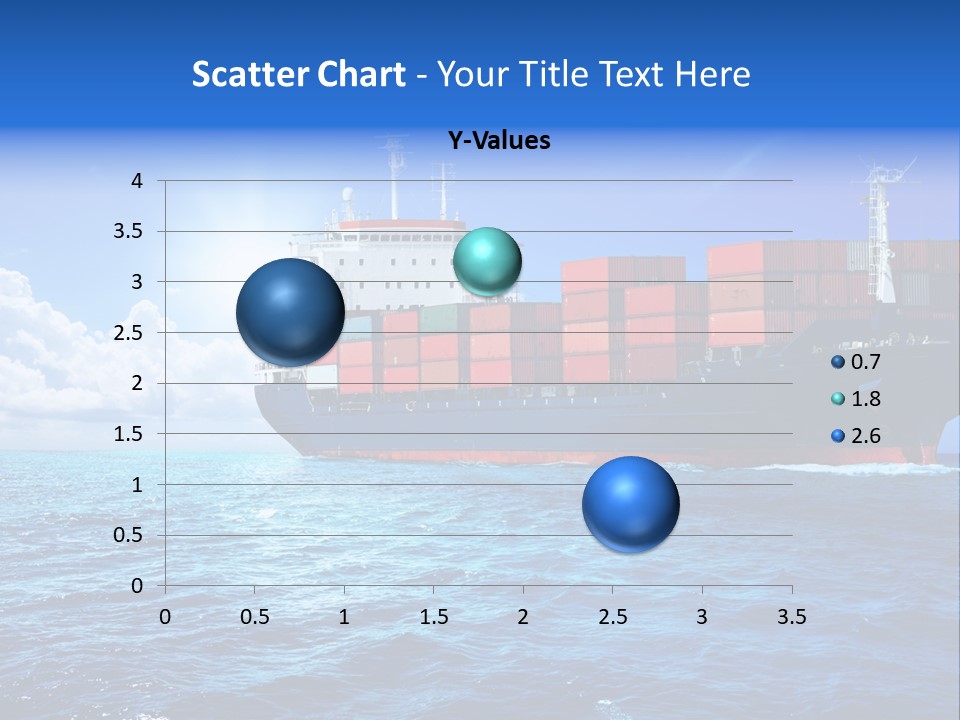 Scatter Chart - Your Title Text Here

Y-Values

4
3.5
3
2.5
2
1.5
1
0.5
0

0
0.5
1
1.5
2
2.5
3
3.5

0.7
1.8
2.6